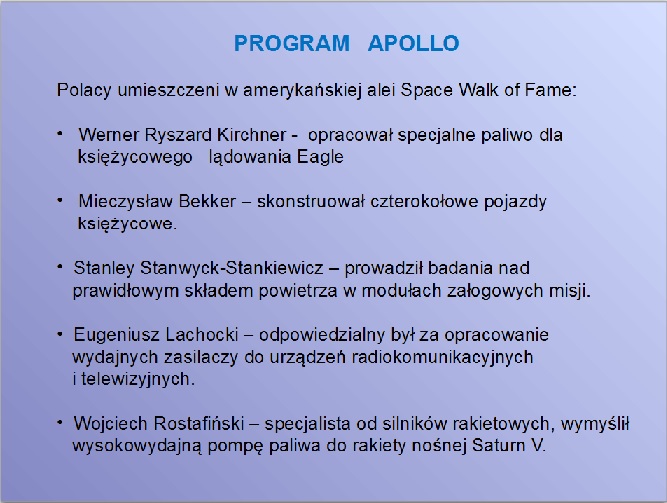 PROGRAM APOLLO

Polacy umieszczeni w amerykańskiej alei Space Walk of Fame:

• Werner Ryszard Kirchner - opracował specjalne paliwo dla księżycowego lądowania Eagle

• Mieczysław Bekker – skonstruował czterokołowe pojazdy księżycowe.

• Stanley Stanwyck-Stankiewicz – prowadził badania nad prawidłowym składem powietrza w modułach załogowych misji.

• Eugeniusz Lachocki – odpowiedzialny był za opracowanie wydajnych zasilaczy do urządzeń radiokomunikacyjnych i telewizyjnych.

• Wojciech Rostafiński – specjalista od silników rakietowych, wymyślił wysokowydajną pompę paliwa do rakiety nośnej Saturn V.